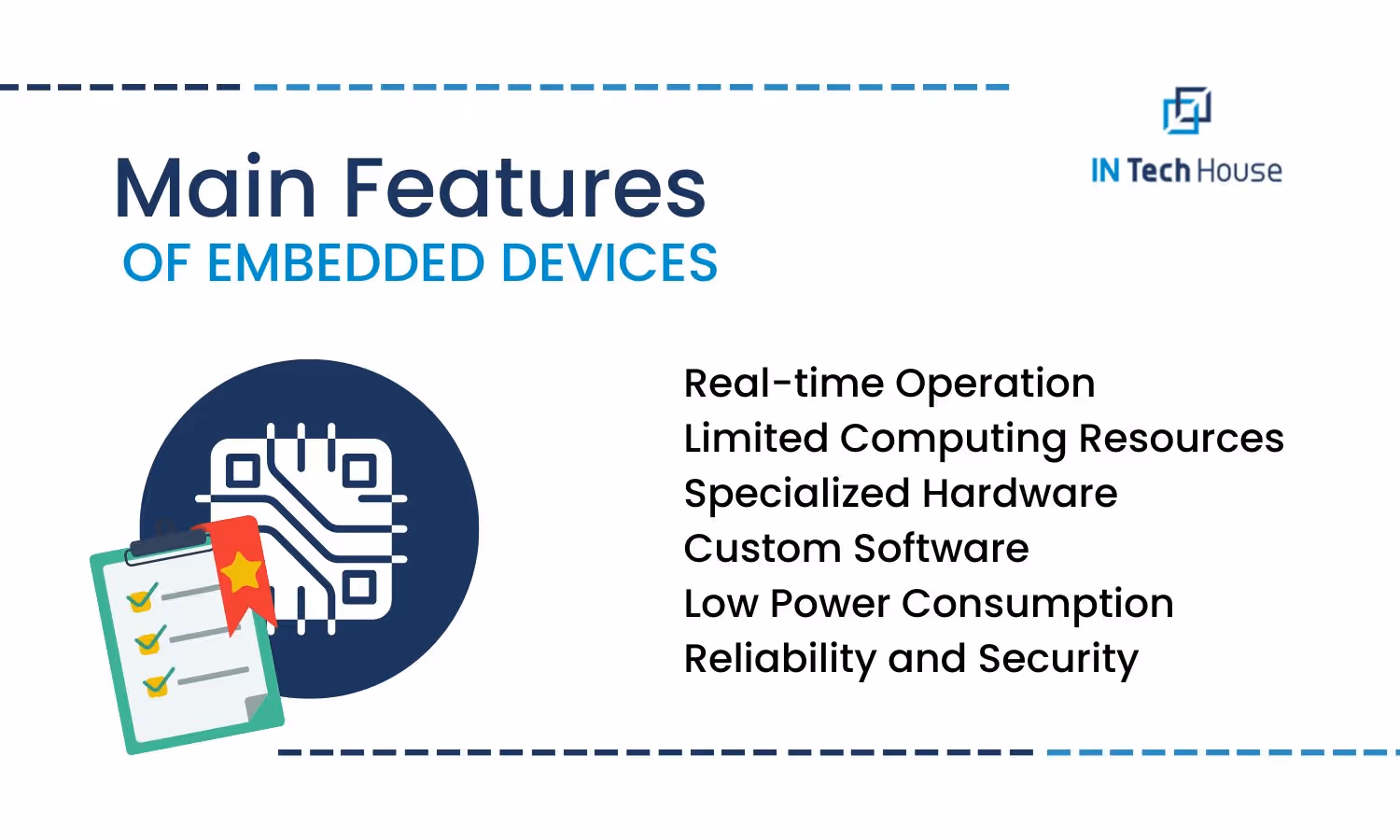 Main Features
OF EMBEDDED DEVICES

IN Tech House

Real-time Operation
Limited Computing Resources
Specialized Hardware
Custom Software
Low Power Consumption
Reliability and Security